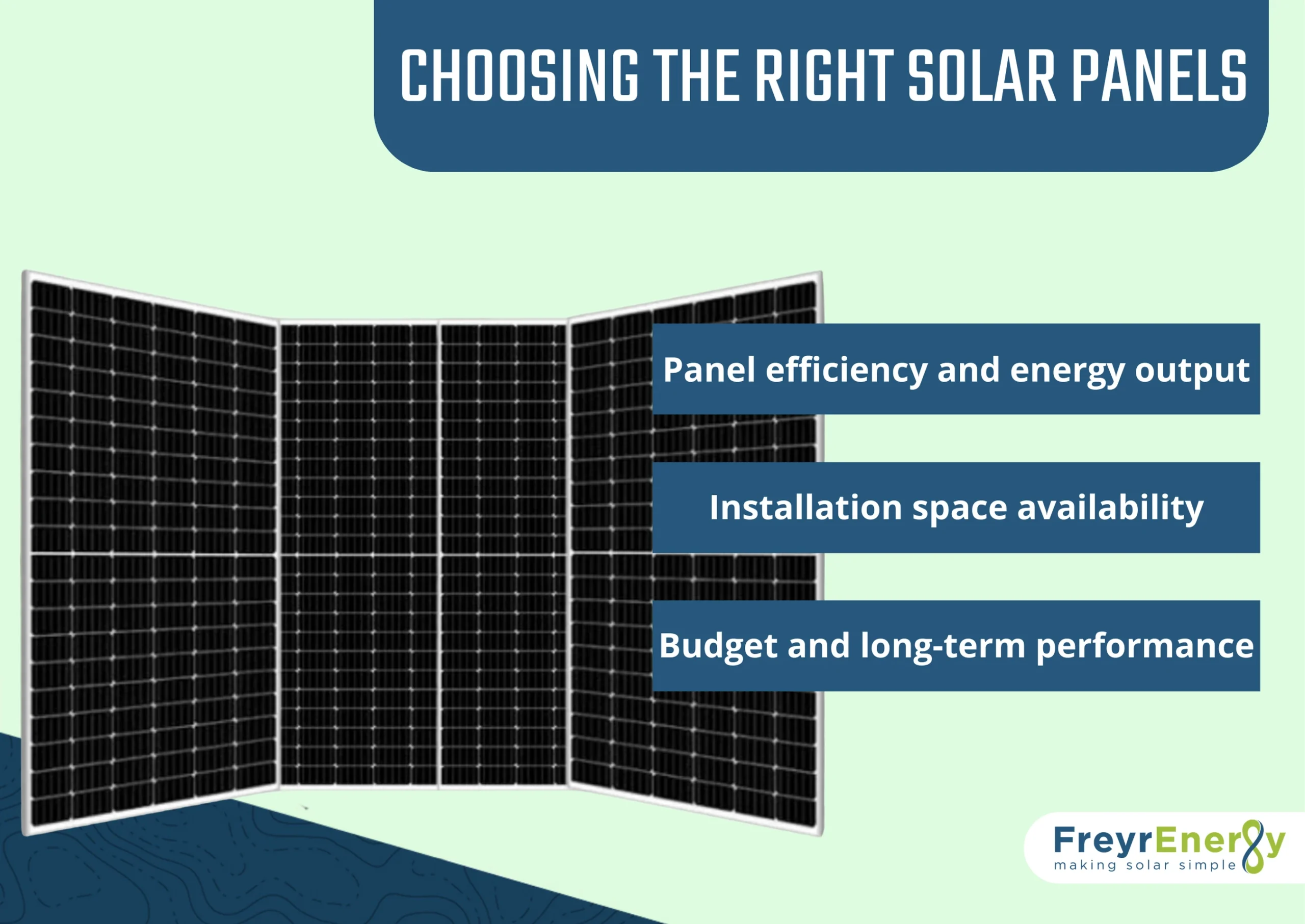 CHOOSING THE RIGHT SOLAR PANELS

Panel efficiency and energy output

Installation space availability

Budget and long-term performance

FreyrEnergy
making solar simple